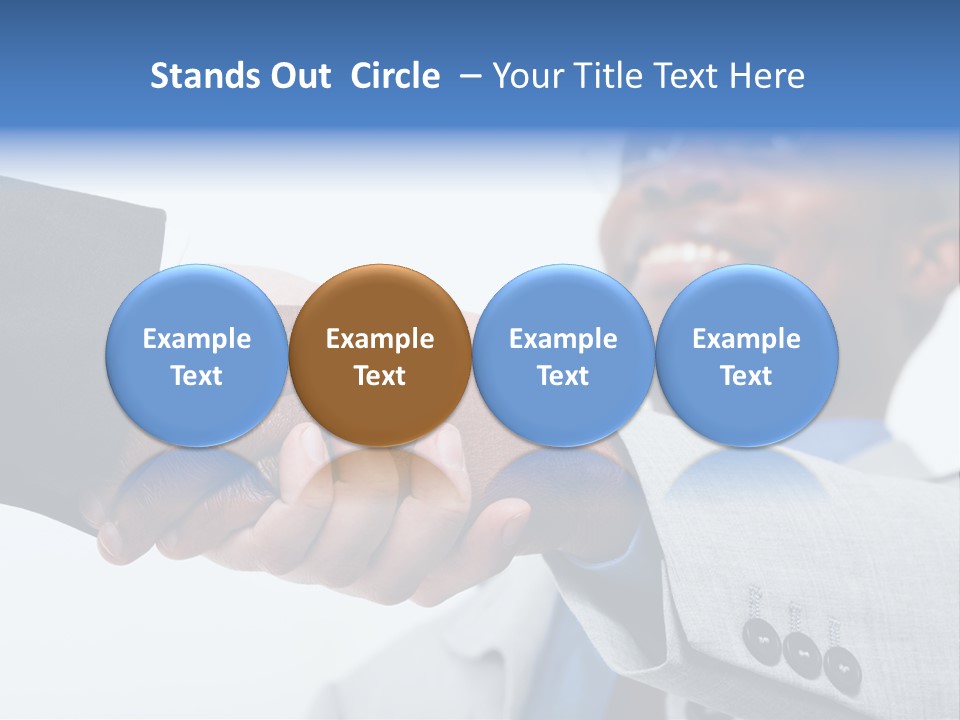 Stands Out Circle – Your Title Text Here

Example Text

Example Text

Example Text

Example Text